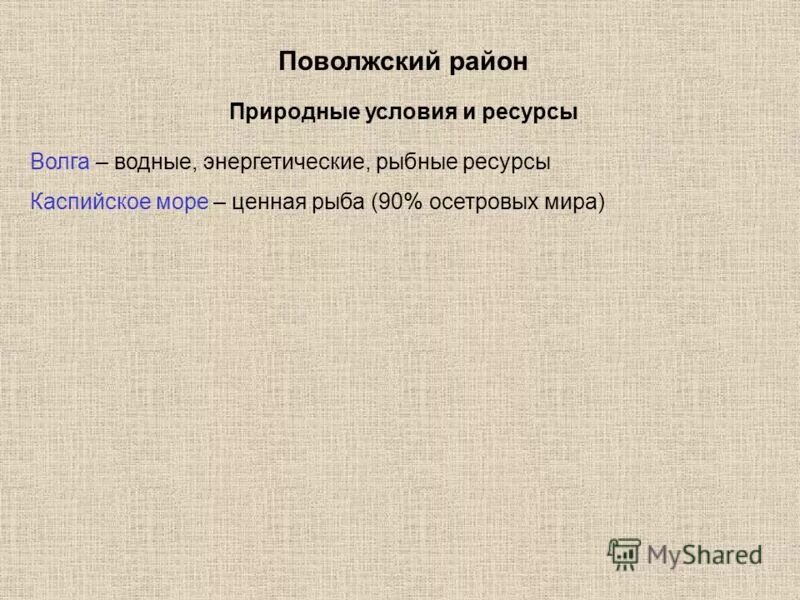 Поволжский район

Природные условия и ресурсы

Волга – водные, энергетические, рыбные ресурсы

Каспийское море – ценная рыба (90% осетровых мира)

MyShared